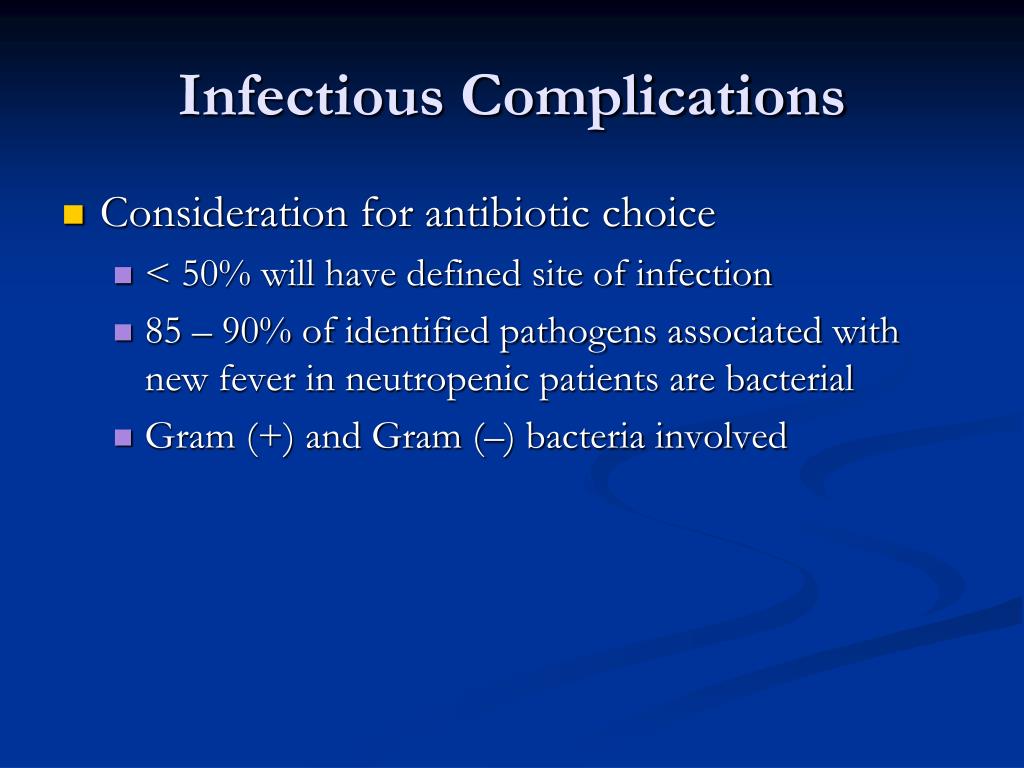 Infectious Complications

Consideration for antibiotic choice

< 50% will have defined site of infection

85 – 90% of identified pathogens associated with new fever in neutropenic patients are bacterial

Gram (+) and Gram (–) bacteria involved